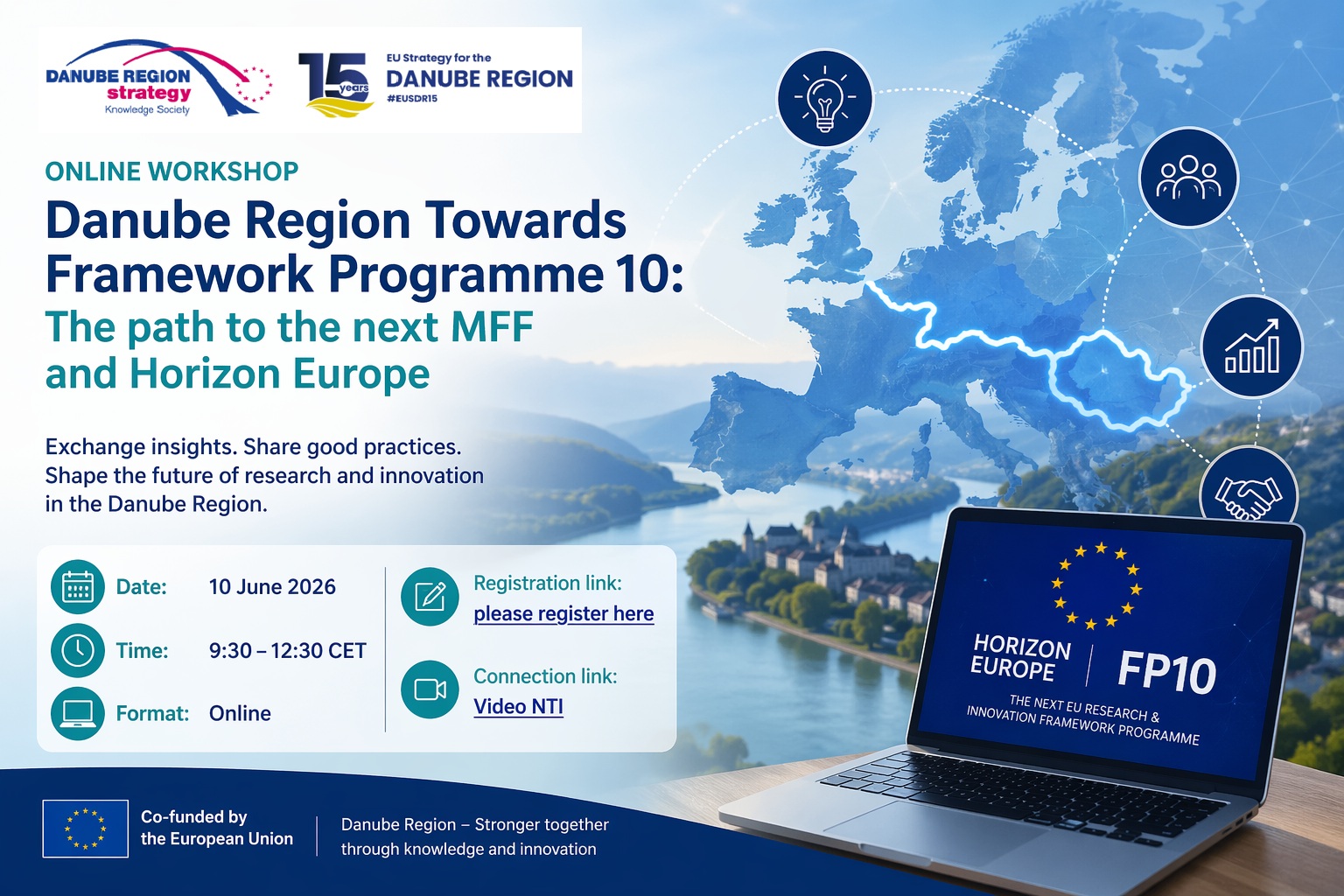 DANUBE REGION strategy Knowledge Society

15 years EU Strategy for the DANUBE REGION #EUSDR15

ONLINE WORKSHOP

Danube Region Towards Framework Programme 10:

The path to the next MFF and Horizon Europe

Exchange insights. Share good practices. Shape the future of research and innovation in the Danube Region.

Date: 10 June 2026

Time: 9:30 – 12:30 CET

Format: Online

Registration link: please register here

Connection link: Video NTI

HORIZON EUROPE | FP10

THE NEXT EU RESEARCH & INNOVATION FRAMEWORK PROGRAMME

Co-funded by the European Union

Danube Region – Stronger together through knowledge and innovation